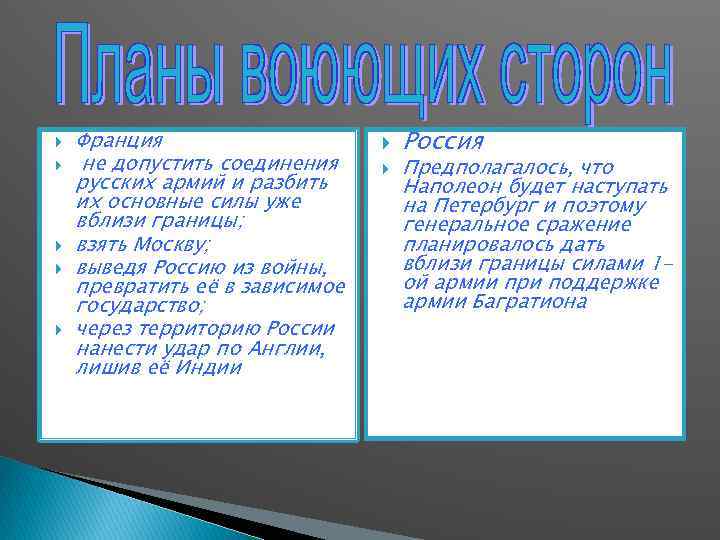 Планы воюющих сторон

Франция

не допустить соединения русских армий и разбить их основные силы уже вблизи границы;

взять Москву;

выведя Россию из войны, превратить её в зависимое государство;

через территорию России нанести удар по Англии, лишив её Индии

Россия

Предполагалось, что Наполеон будет наступать на Петербург и поэтому генеральное сражение планировалось дать вблизи границы силами 1-ой армии при поддержке армии Багратиона